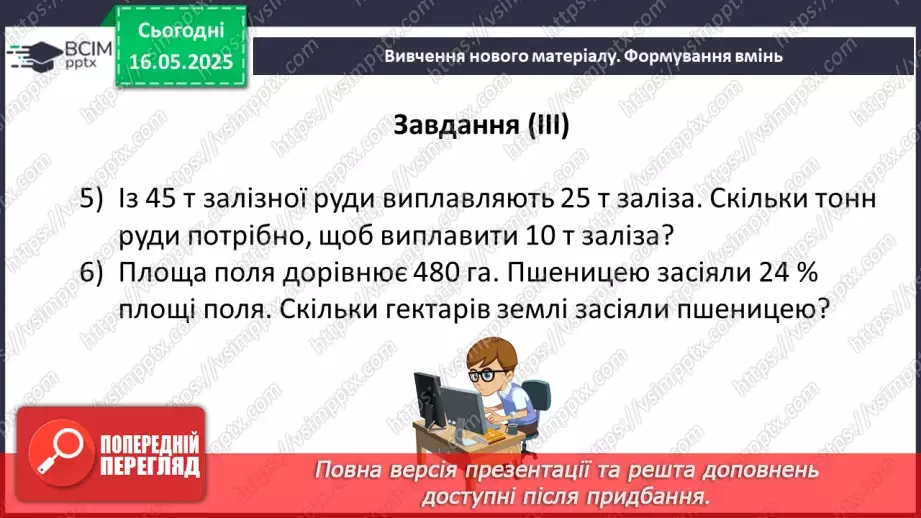 ВСІМ pptx

Сьогодні 16.05.2025

Вивчення нового матеріалу. Формування вмінь

Завдання (III)

5) Із 45 т залізної руди виплавляють 25 т заліза. Скільки тонн руди потрібно, щоб виплавити 10 т заліза?

6) Площа поля дорівнює 480 га. Пшеницею засіяли 24 % площі поля. Скільки гектарів землі засіяли пшеницею?

ПОПЕРЕДНІЙ ПЕРЕГЛЯД

Повна версія презентації та решта доповнень доступні після придбання.

https://vsimpptx.com